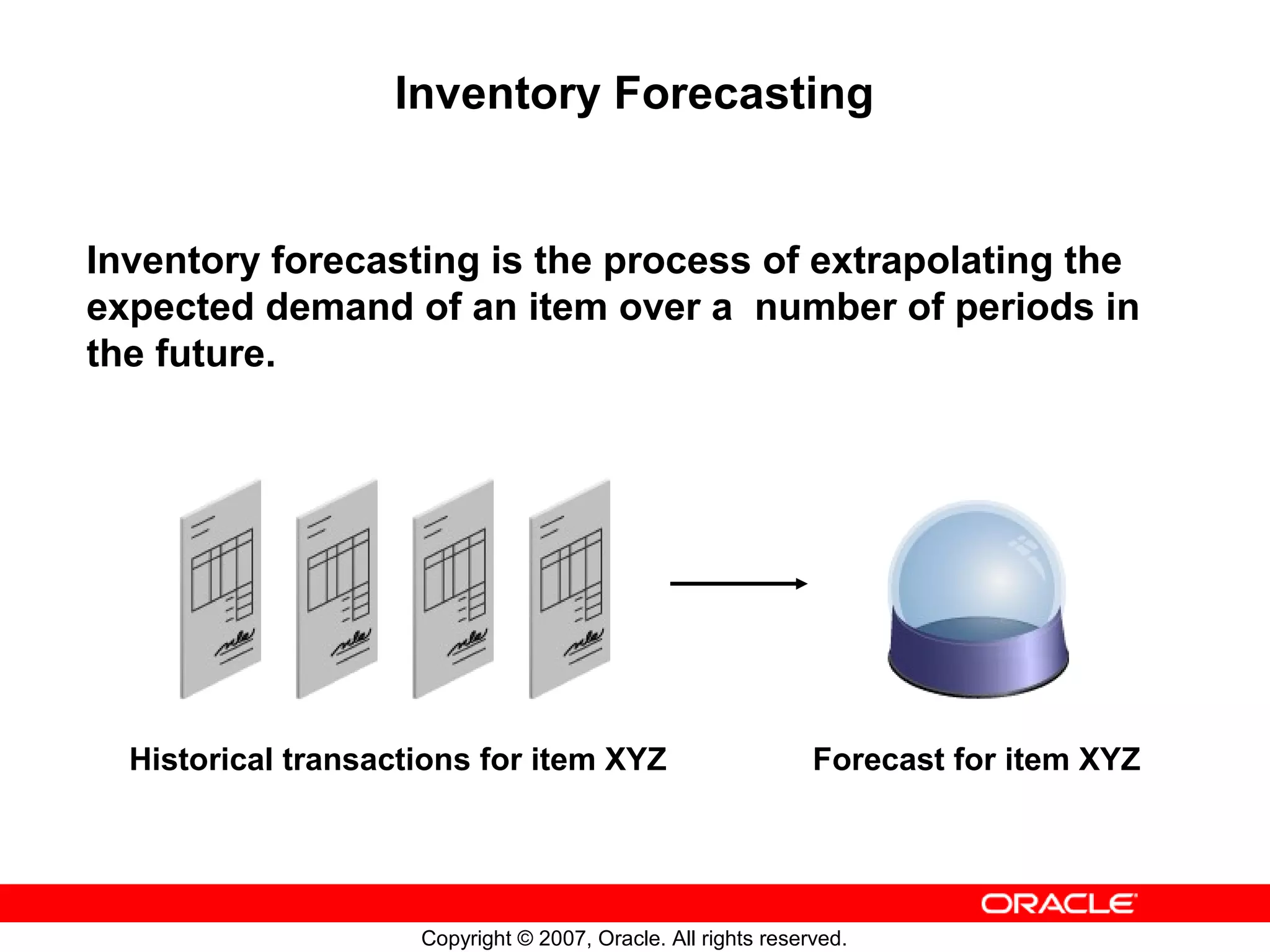 Inventory Forecasting

Inventory forecasting is the process of extrapolating the expected demand of an item over a number of periods in the future.

Historical transactions for item XYZ

Forecast for item XYZ

ORACLE

Copyright © 2007, Oracle. All rights reserved.